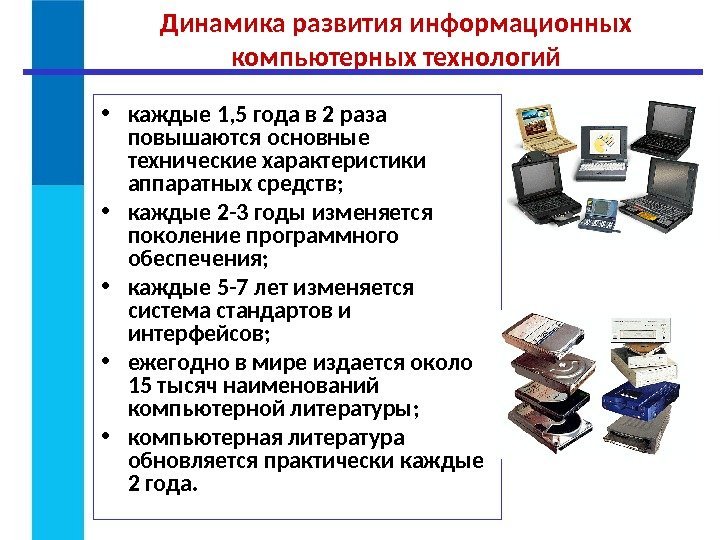 Динамика развития информационных компьютерных технологий

• каждые 1,5 года в 2 раза повышаются основные технические характеристики аппаратных средств;
• каждые 2-3 годы изменяется поколение программного обеспечения;
• каждые 5-7 лет изменяется система стандартов и интерфейсов;
• ежегодно в мире издается около 15 тысяч наименований компьютерной литературы;
• компьютерная литература обновляется практически каждые 2 года.